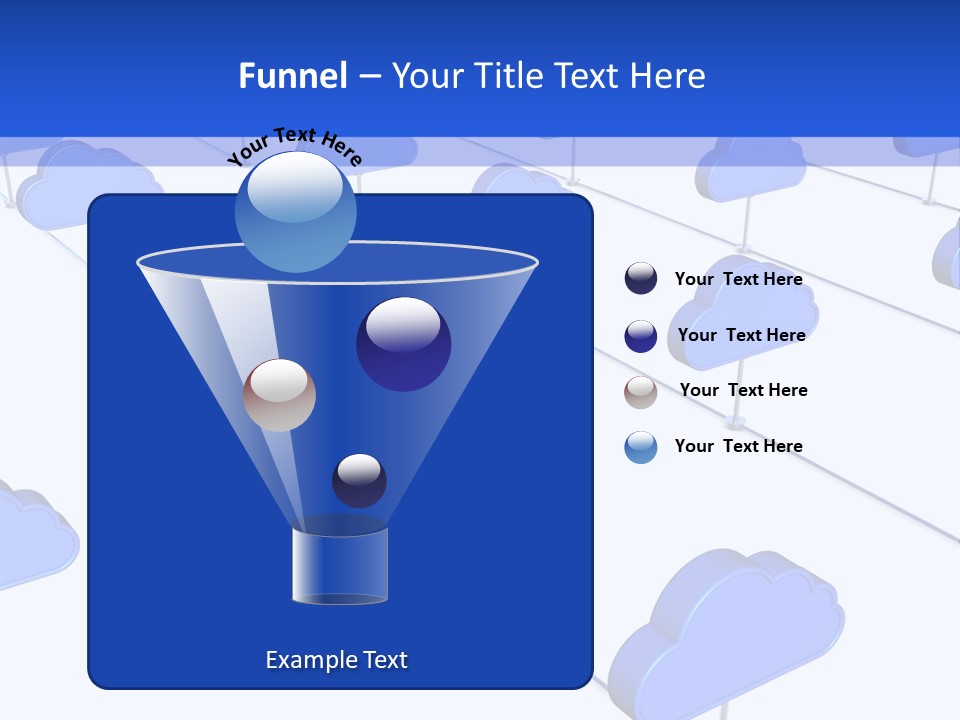 Funnel – Your Title Text Here

Your Text Here

Example Text

Your Text Here

Your Text Here

Your Text Here

Your Text Here